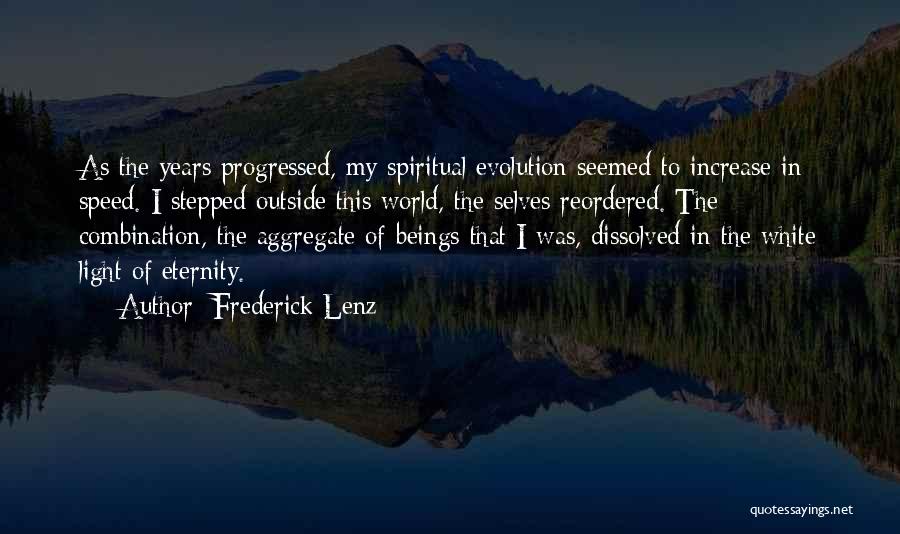 As the years progressed, my spiritual evolution seemed to increase in speed. I stepped outside this world, the selves reordered. The combination, the aggregate of beings that I was, dissolved in the white light of eternity.

Author: Frederick Lenz

quotessayings.net